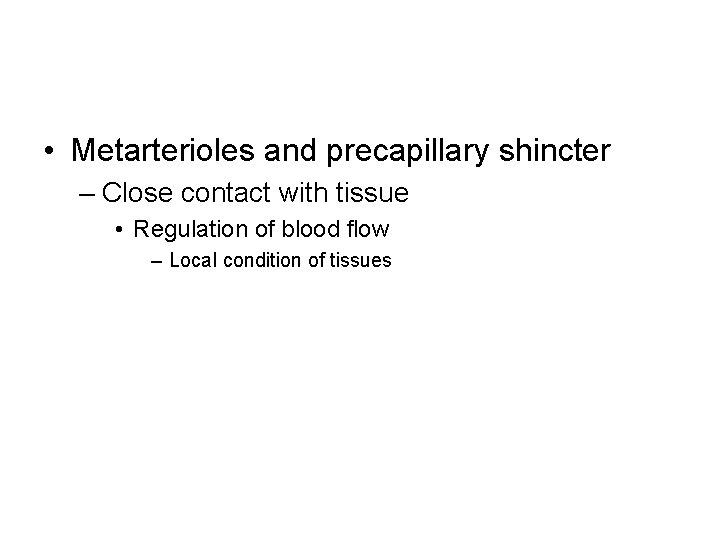 • Metarterioles and precapillary shincter
– Close contact with tissue
• Regulation of blood flow
– Local condition of tissues